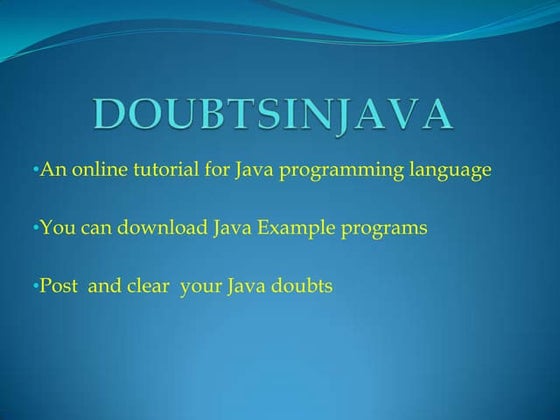 DOUBTSINJAVA

•An online tutorial for Java programming language

•You can download Java Example programs

•Post and clear your Java doubts